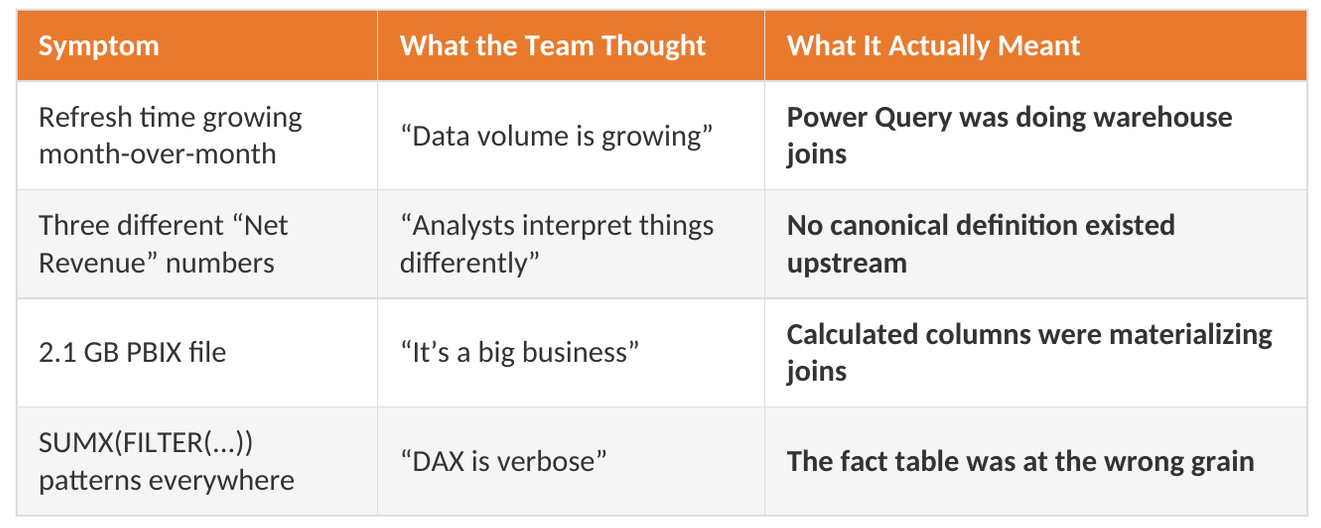 | Symptom | What the Team Thought | What It Actually Meant |
|---|---|---|
| Refresh time growing month-over-month | “Data volume is growing” | **Power Query was doing warehouse joins** |
| Three different “Net Revenue” numbers | “Analysts interpret things differently” | **No canonical definition existed upstream** |
| 2.1 GB PBIX file | “It’s a big business” | **Calculated columns were materializing joins** |
| SUMX(FILTER(...)) patterns everywhere | “DAX is verbose” | **The fact table was at the wrong grain** |